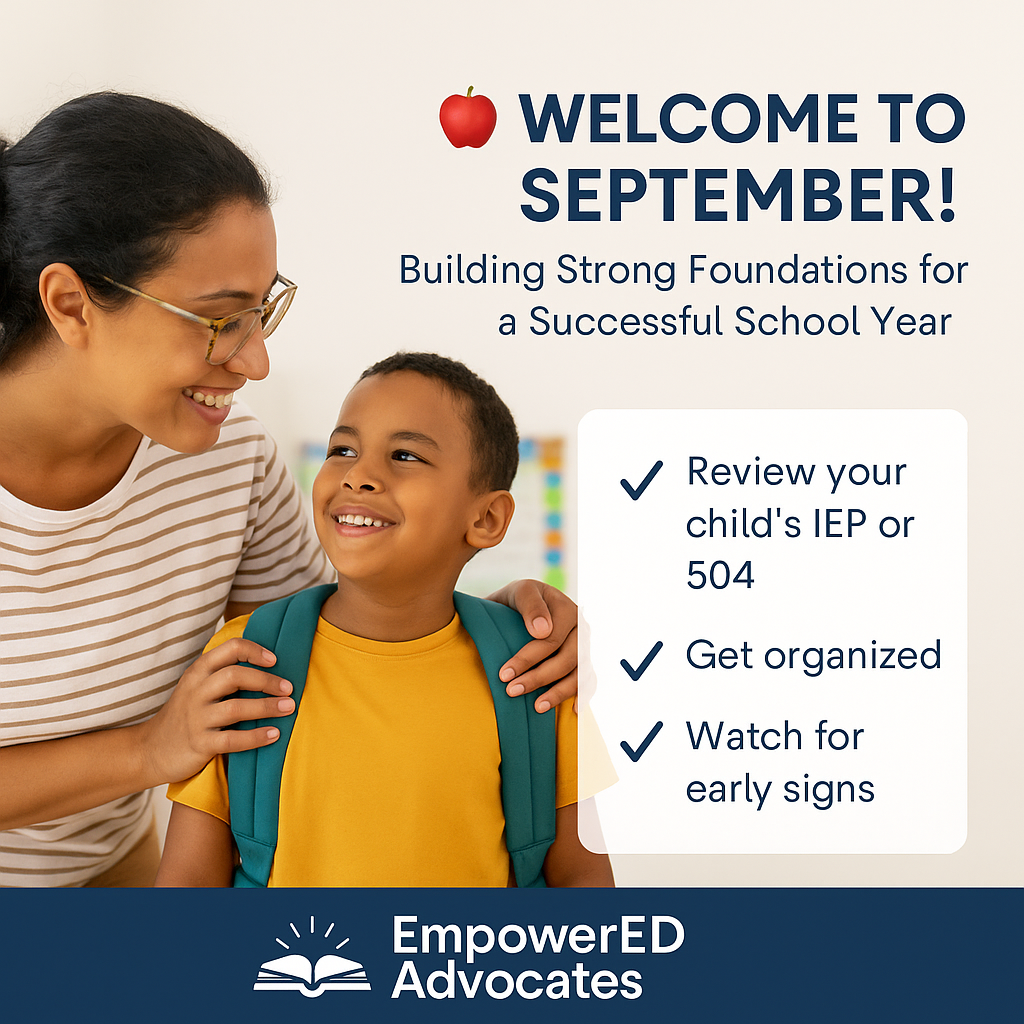 🍎 WELCOME TO SEPTEMBER!

Building Strong Foundations for a Successful School Year

✓ Review your child's IEP or 504

✓ Get organized

✓ Watch for early signs

EmpowerED Advocates